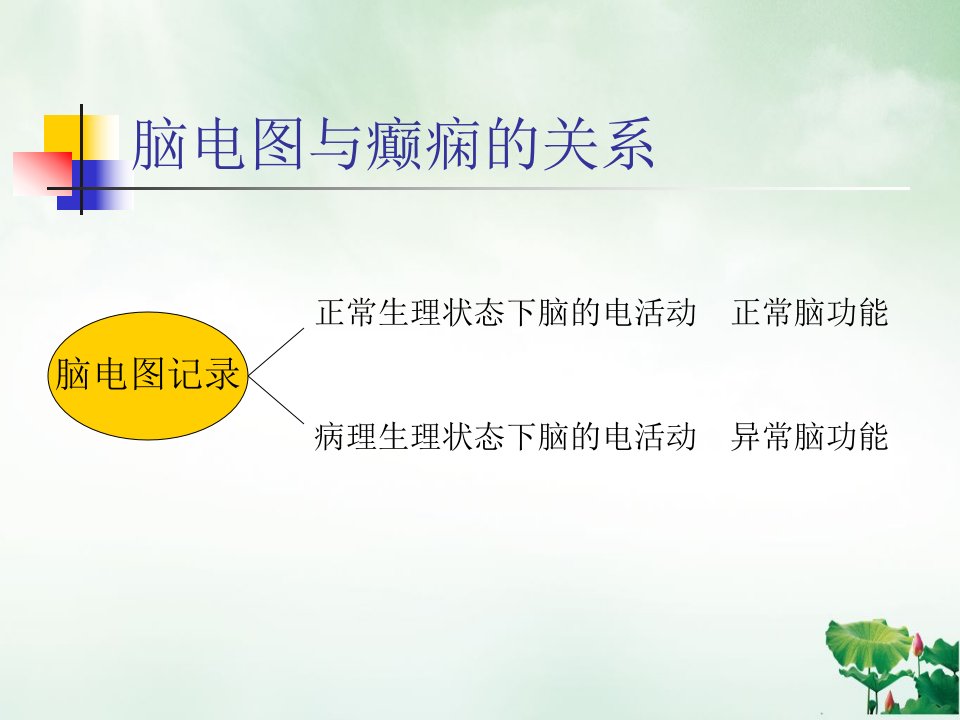 脑电图与癫痫的关系

脑电图记录

正常生理状态下脑的电活动　正常脑功能

病理生理状态下脑的电活动　异常脑功能